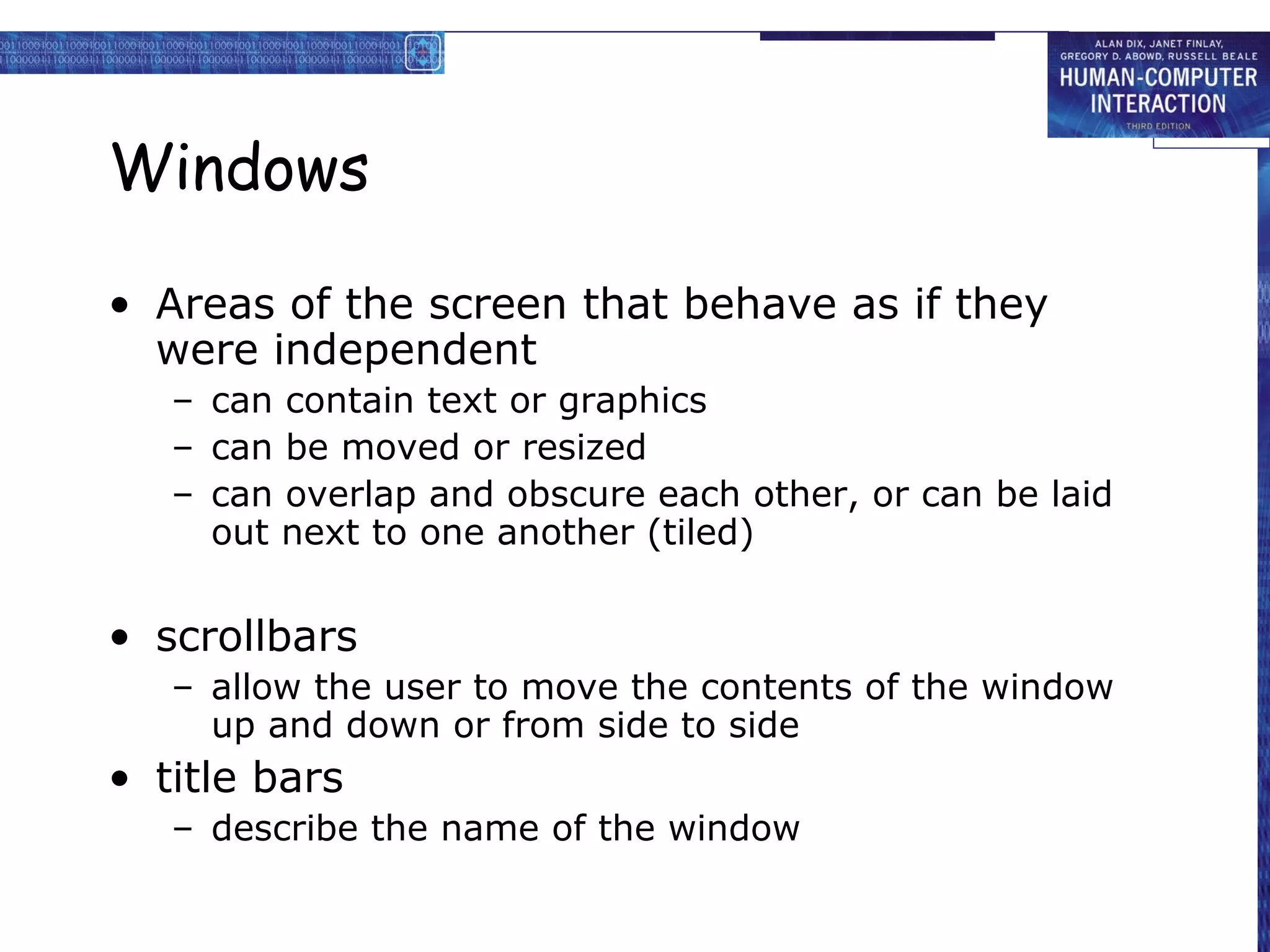 ALAN DIX, JANET FINLAY, GREGORY D. ABOWD, RUSSELL BEALE
HUMAN-COMPUTER INTERACTION
THIRD EDITION

Windows

• Areas of the screen that behave as if they were independent
  – can contain text or graphics
  – can be moved or resized
  – can overlap and obscure each other, or can be laid out next to one another (tiled)

• scrollbars
  – allow the user to move the contents of the window up and down or from side to side
• title bars
  – describe the name of the window